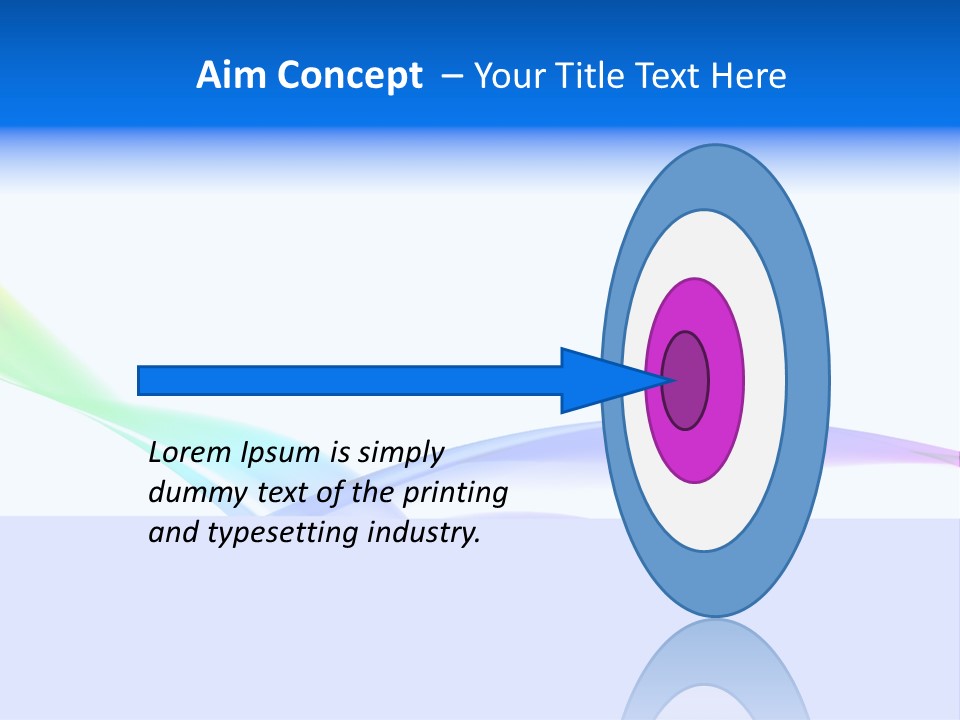 Aim Concept – Your Title Text Here

Lorem Ipsum is simply dummy text of the printing and typesetting industry.